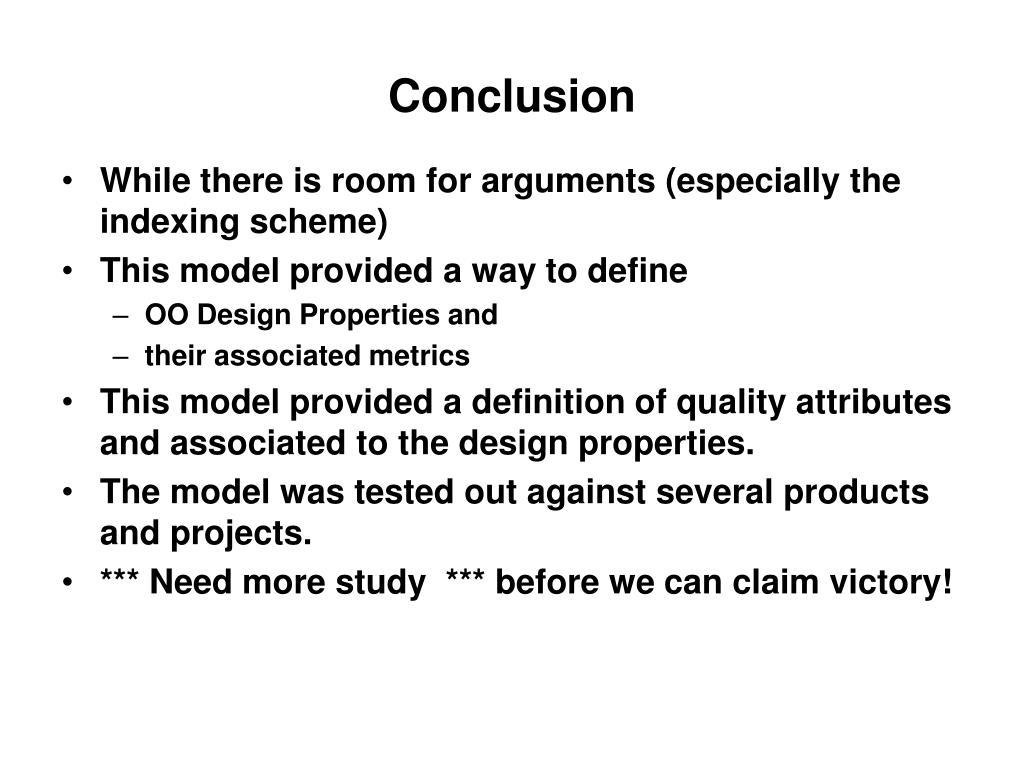 Conclusion

• While there is room for arguments (especially the indexing scheme)
• This model provided a way to define
– OO Design Properties and
– their associated metrics
• This model provided a definition of quality attributes and associated to the design properties.
• The model was tested out against several products and projects.
• *** Need more study *** before we can claim victory!